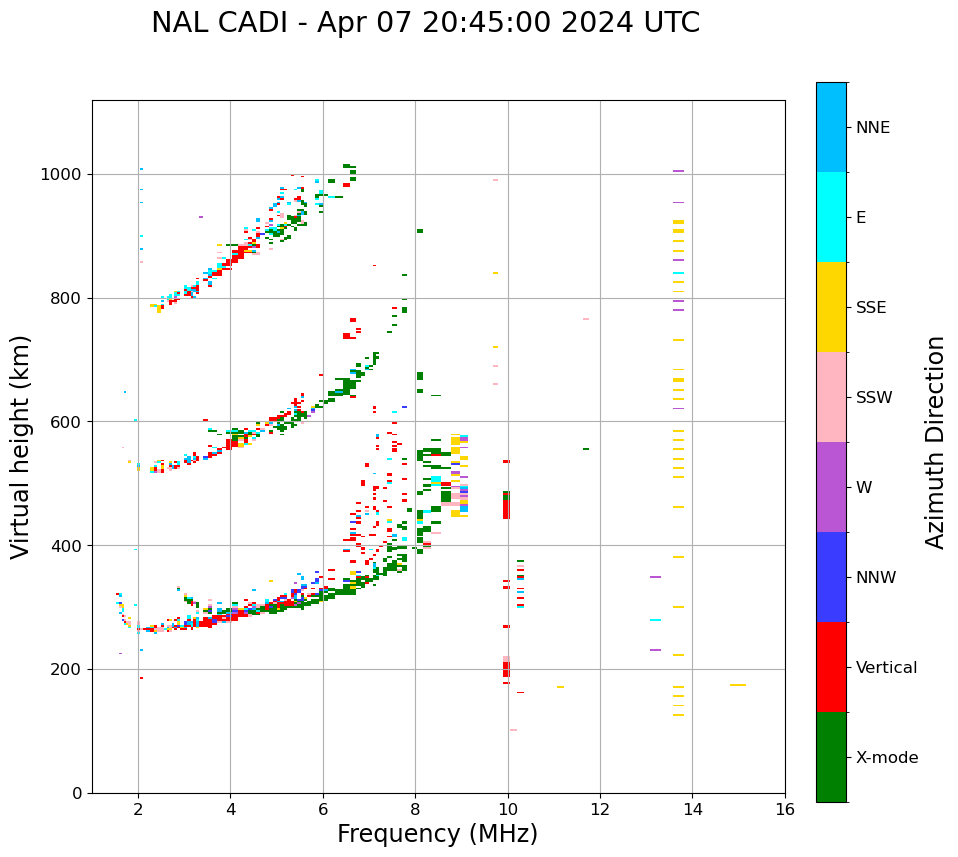 NAL CADI - Apr 07 20:45:00 2024 UTC

Virtual height (km)

1000
800
600
400
200
0

2
4
6
8
10
12
14
16

Frequency (MHz)

NNE
E
SSE
SSW
W
NNW
Vertical
X-mode

Azimuth Direction